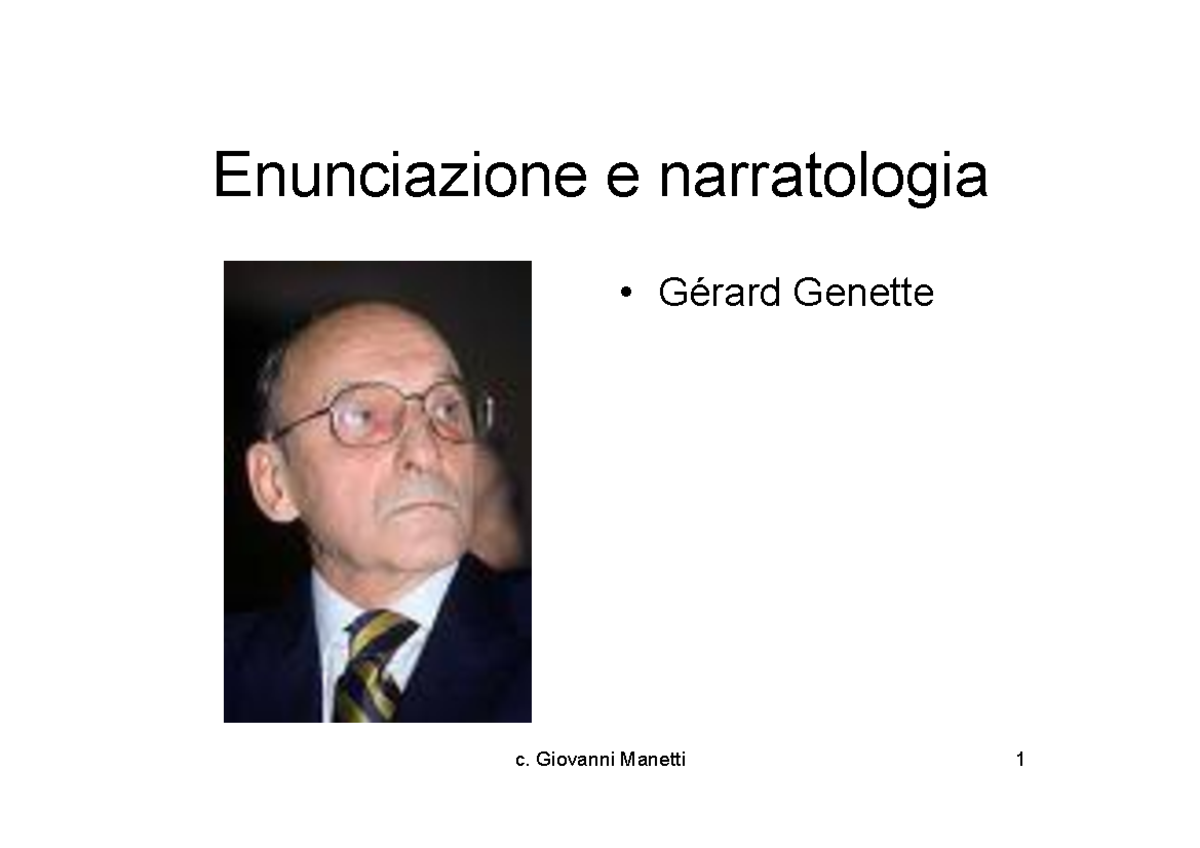 Enunciazione e narratologia

• Gérard Genette

c. Giovanni Manetti

1